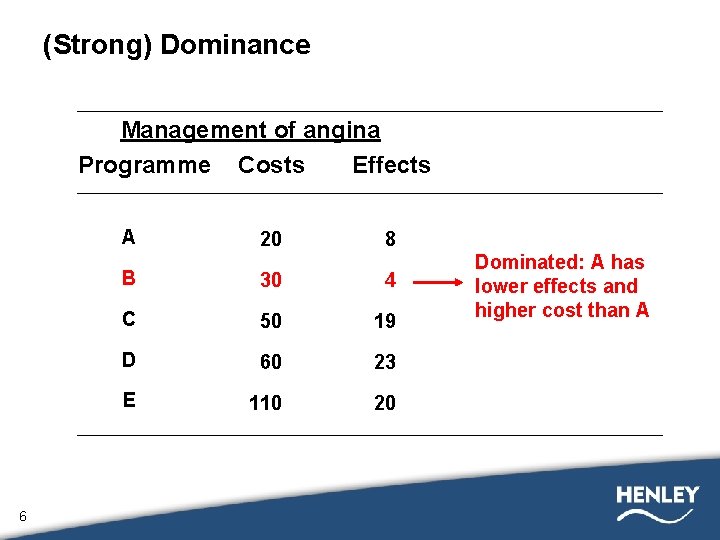 (Strong) Dominance

Management of angina

| Programme | Costs | Effects |
|---|---|---|
| A | 20 | 8 |
| B | 30 | 4 |
| C | 50 | 19 |
| D | 60 | 23 |
| E | 110 | 20 |

Dominated: A has lower effects and higher cost than A

6

HENLEY